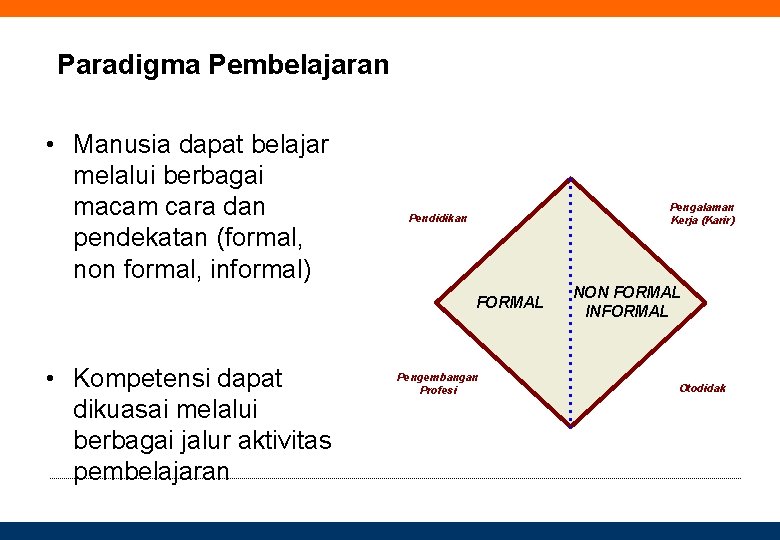 Paradigma Pembelajaran

• Manusia dapat belajar melalui berbagai macam cara dan pendekatan (formal, non formal, informal)

• Kompetensi dapat dikuasai melalui berbagai jalur aktivitas pembelajaran

Pendidikan

Pengalaman Kerja (Karir)

FORMAL

NON FORMAL INFORMAL

Pengembangan Profesi

Otodidak